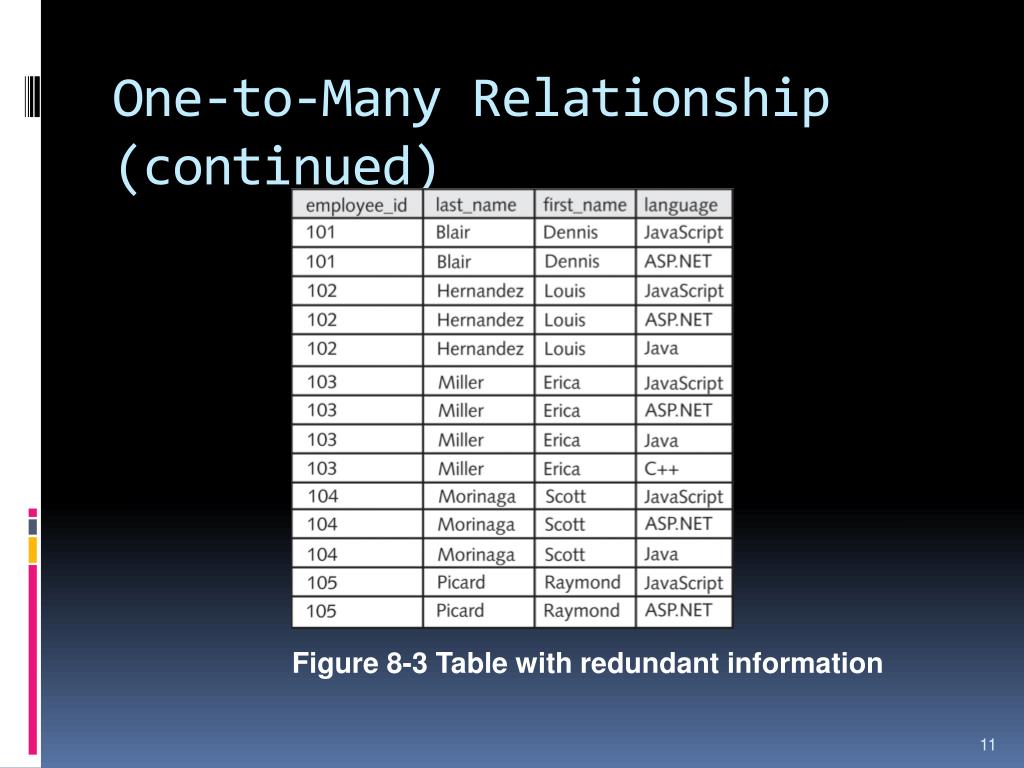 One-to-Many Relationship (continued)

| employee_id | last_name | first_name | language |
|---|---|---|---|
| 101 | Blair | Dennis | JavaScript |
| 101 | Blair | Dennis | ASP.NET |
| 102 | Hernandez | Louis | JavaScript |
| 102 | Hernandez | Louis | ASP.NET |
| 102 | Hernandez | Louis | Java |
| 103 | Miller | Erica | JavaScript |
| 103 | Miller | Erica | ASP.NET |
| 103 | Miller | Erica | Java |
| 103 | Miller | Erica | C++ |
| 104 | Morinaga | Scott | JavaScript |
| 104 | Morinaga | Scott | ASP.NET |
| 104 | Morinaga | Scott | Java |
| 105 | Picard | Raymond | JavaScript |
| 105 | Picard | Raymond | ASP.NET |

Figure 8-3 Table with redundant information

11